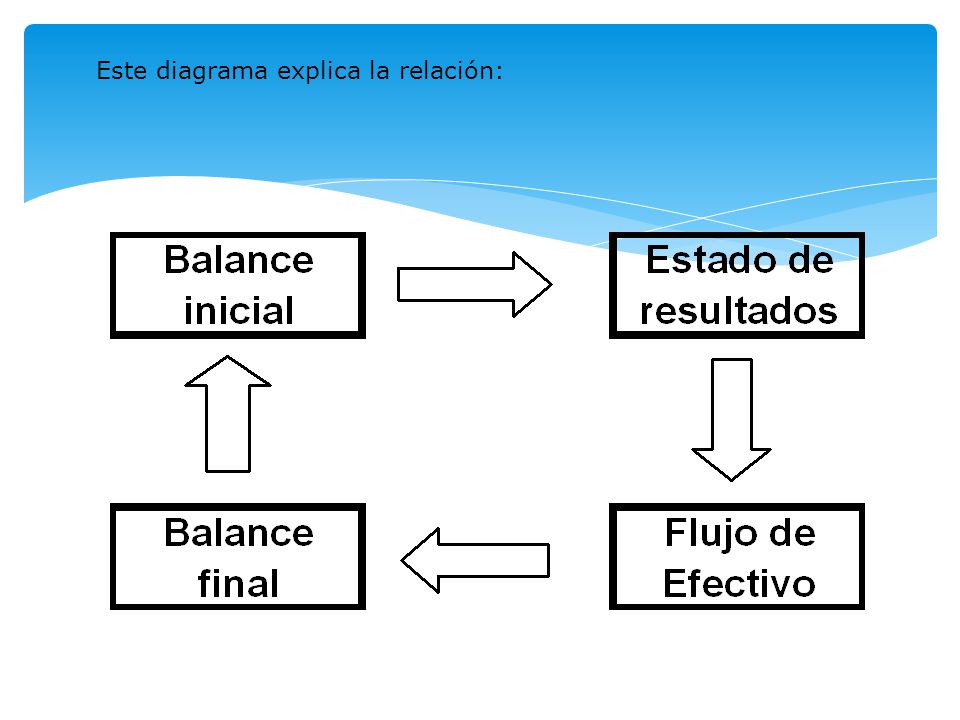 Este diagrama explica la relación:

Balance inicial

Estado de resultados

Flujo de Efectivo

Balance final